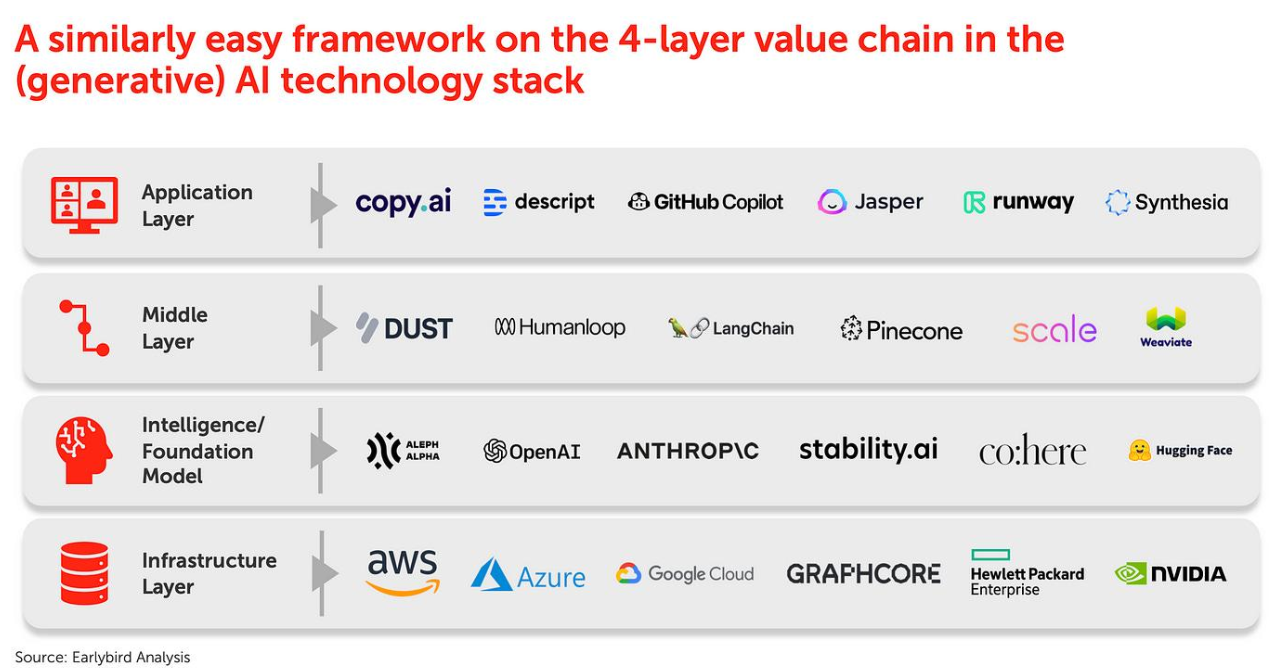 A similarly easy framework on the 4-layer value chain in the (generative) AI technology stack

Application Layer

copy.ai descript GitHub Copilot Jasper runway Synthesia

Middle Layer

DUST Humanloop LangChain Pinecone scale Weaviate

Intelligence/ Foundation Model

ALEPH ALPHA OpenAI ANTHROP\C stability.ai co:here Hugging Face

Infrastructure Layer

aws Azure Google Cloud GRAPHCORE Hewlett Packard Enterprise NVIDIA

Source: Earlybird Analysis